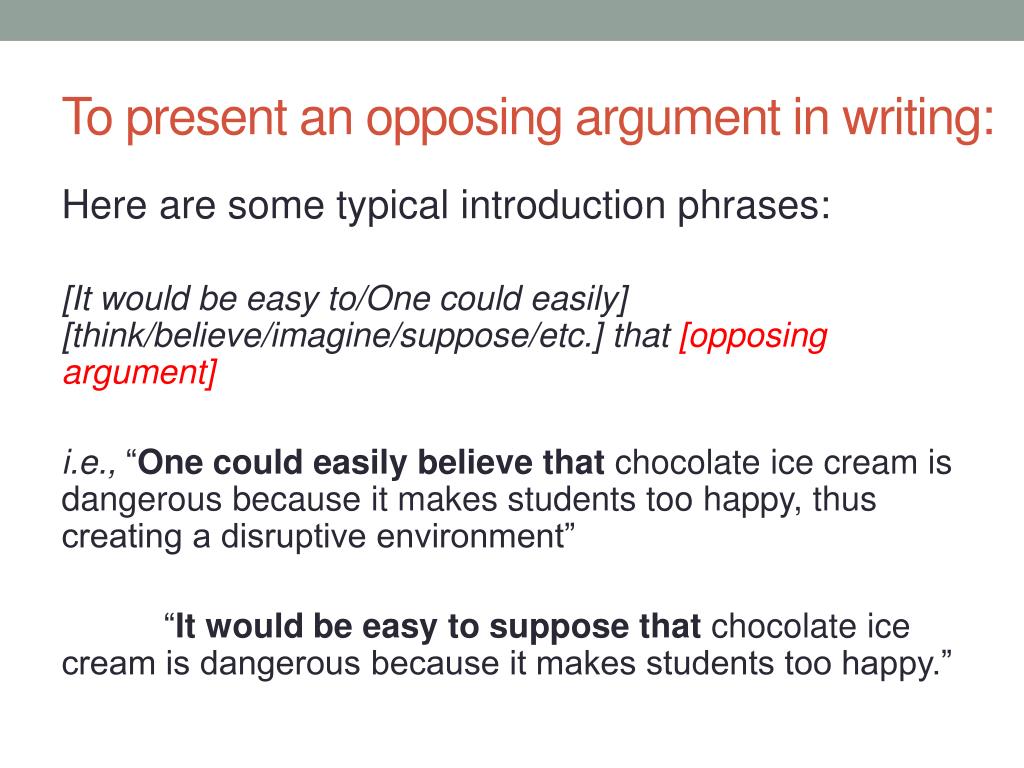 To present an opposing argument in writing:

Here are some typical introduction phrases:

[It would be easy to/One could easily] [think/believe/imagine/suppose/etc.] that [opposing argument]

i.e., “One could easily believe that chocolate ice cream is dangerous because it makes students too happy, thus creating a disruptive environment”

“It would be easy to suppose that chocolate ice cream is dangerous because it makes students too happy.”